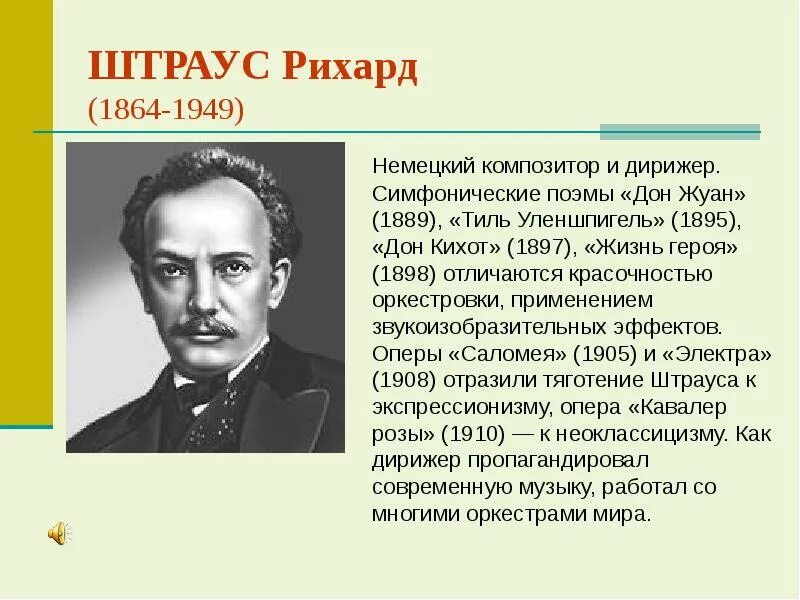 ШТРАУС Рихард
(1864-1949)

Немецкий композитор и дирижер. Симфонические поэмы «Дон Жуан» (1889), «Тиль Уленшпигель» (1895), «Дон Кихот» (1897), «Жизнь героя» (1898) отличаются красочностью оркестровки, применением звукоизобразительных эффектов. Оперы «Саломея» (1905) и «Электра» (1908) отразили тяготение Штрауса к экспрессионизму, опера «Кавалер розы» (1910) — к неоклассицизму. Как дирижер пропагандировал современную музыку, работал со многими оркестрами мира.